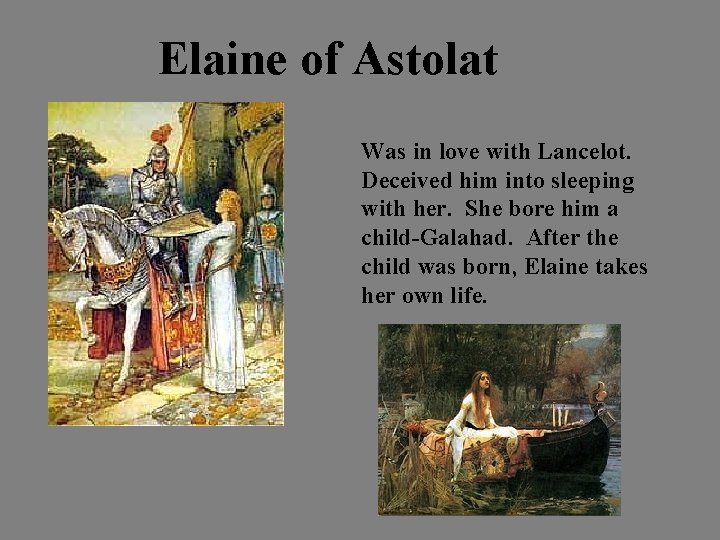 Elaine of Astolat

Was in love with Lancelot. Deceived him into sleeping with her. She bore him a child-Galahad. After the child was born, Elaine takes her own life.